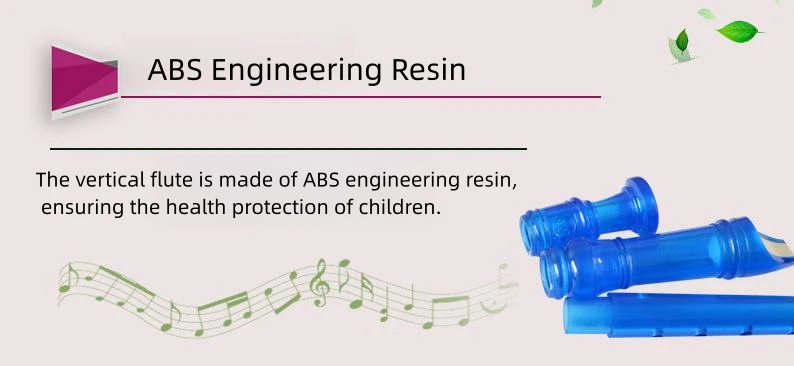 ABS Engineering Resin

The vertical flute is made of ABS engineering resin, ensuring the health protection of children.